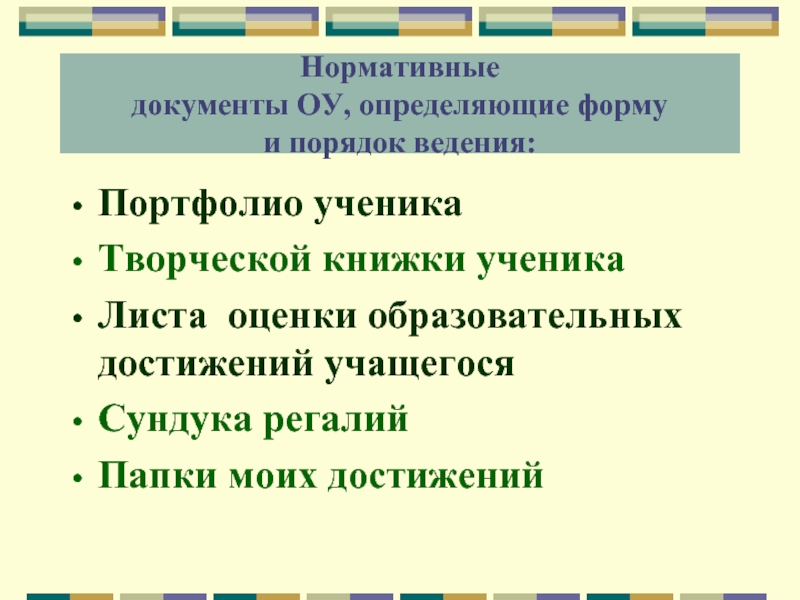 Нормативные
документы ОУ, определяющие форму
и порядок ведения:

• Портфолио ученика
• Творческой книжки ученика
• Листа оценки образовательных достижений учащегося
• Сундука регалий
• Папки моих достижений